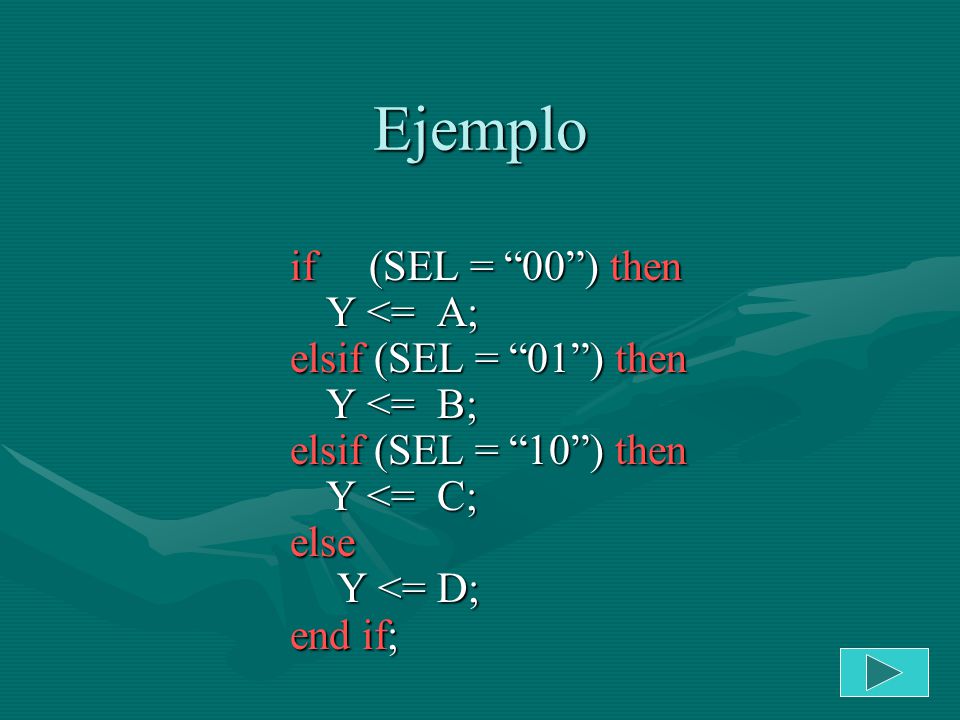 Ejemplo

if (SEL = “00”) then
Y <= A;
elsif (SEL = “01”) then
Y <= B;
elsif (SEL = “10”) then
Y <= C;
else
Y <= D;
end if;